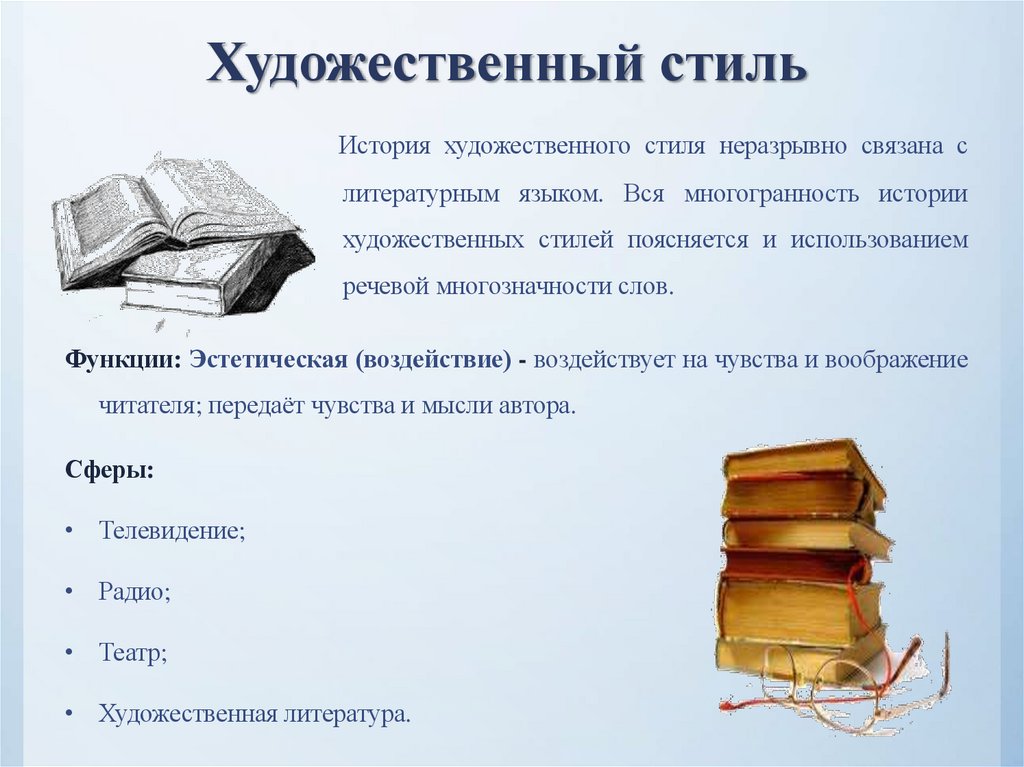 Художественный стиль

История художественного стиля неразрывно связана с литературным языком. Вся многогранность истории художественных стилей поясняется и использованием речевой многозначности слов.

Функции: Эстетическая (воздействие) - воздействует на чувства и воображение читателя; передаёт чувства и мысли автора.

Сферы:

• Телевидение;

• Радио;

• Театр;

• Художественная литература.